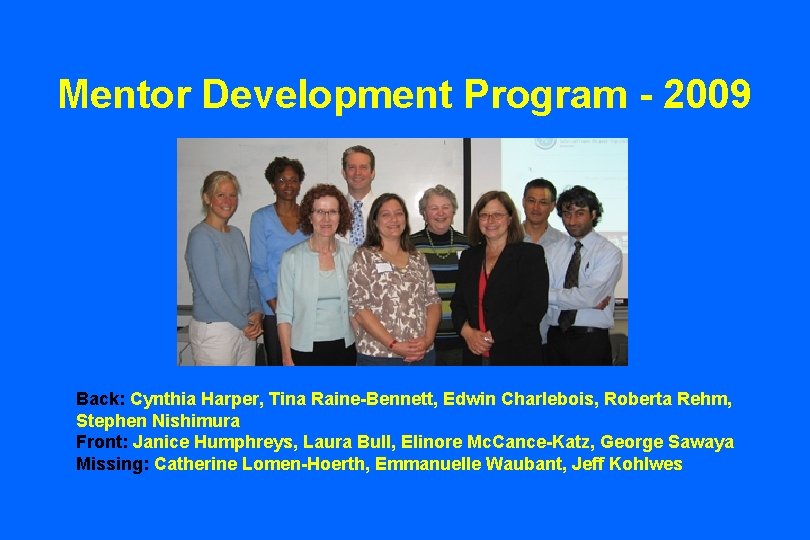 Mentor Development Program - 2009

Back: Cynthia Harper, Tina Raine-Bennett, Edwin Charlebois, Roberta Rehm, Stephen Nishimura
Front: Janice Humphreys, Laura Bull, Elinore McCance-Katz, George Sawaya
Missing: Catherine Lomen-Hoerth, Emmanuelle Waubant, Jeff Kohlwes